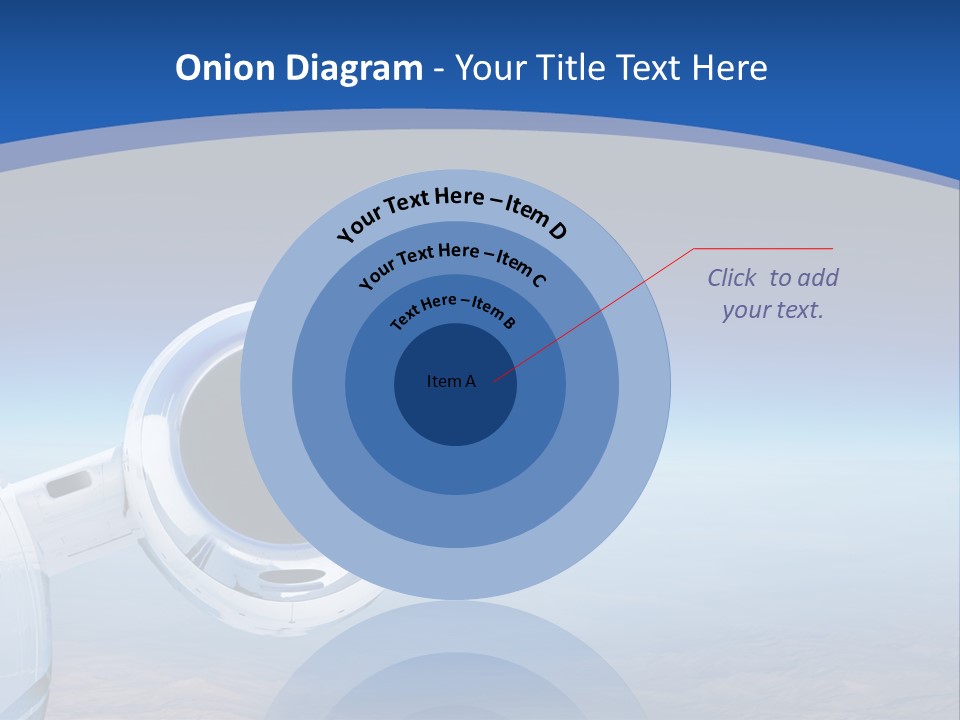 Onion Diagram - Your Title Text Here

Your Text Here – Item D

Your Text Here – Item C

Text Here – Item B

Item A

Click  to add your text.